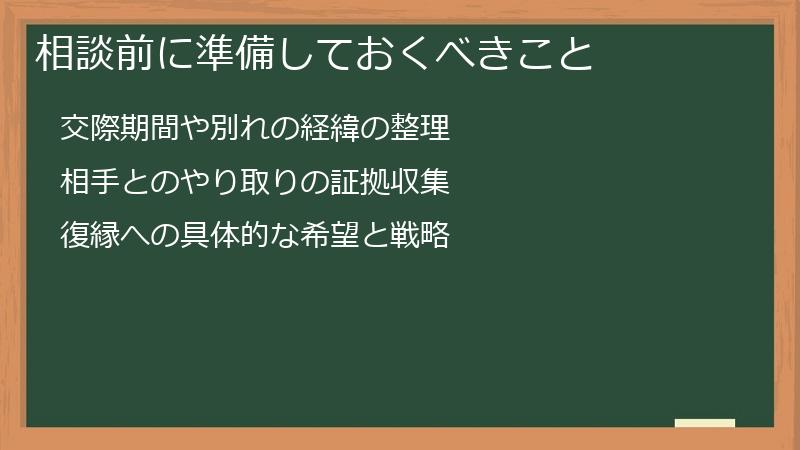 相談前に準備しておくべきこと

交際期間や別れの経緯の整理

相手とのやり取りの証拠収集

復縁への具体的な希望と戦略